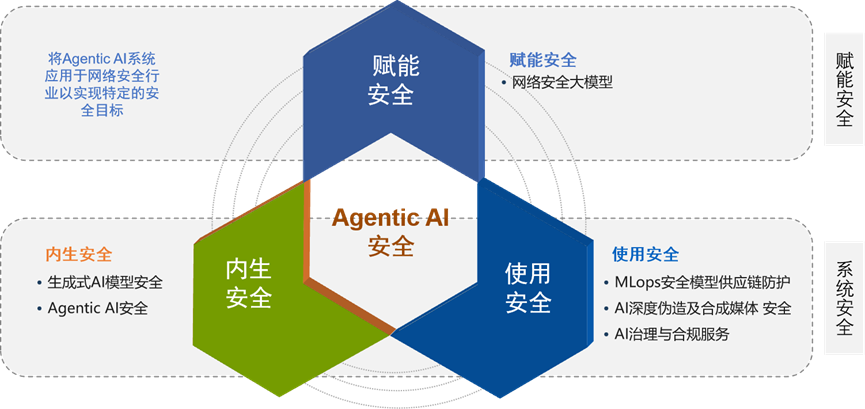 将Agentic AI系统应用于网络安全行业以实现特定的安全目标

赋能安全

赋能安全
• 网络安全大模型

赋能安全

Agentic AI 安全

内生安全
• 生成式AI模型安全
• Agentic AI安全

内生安全

使用安全

使用安全
• MLops安全模型供应链防护
• AI深度伪造及合成媒体 安全
• AI治理与合规服务

系统安全